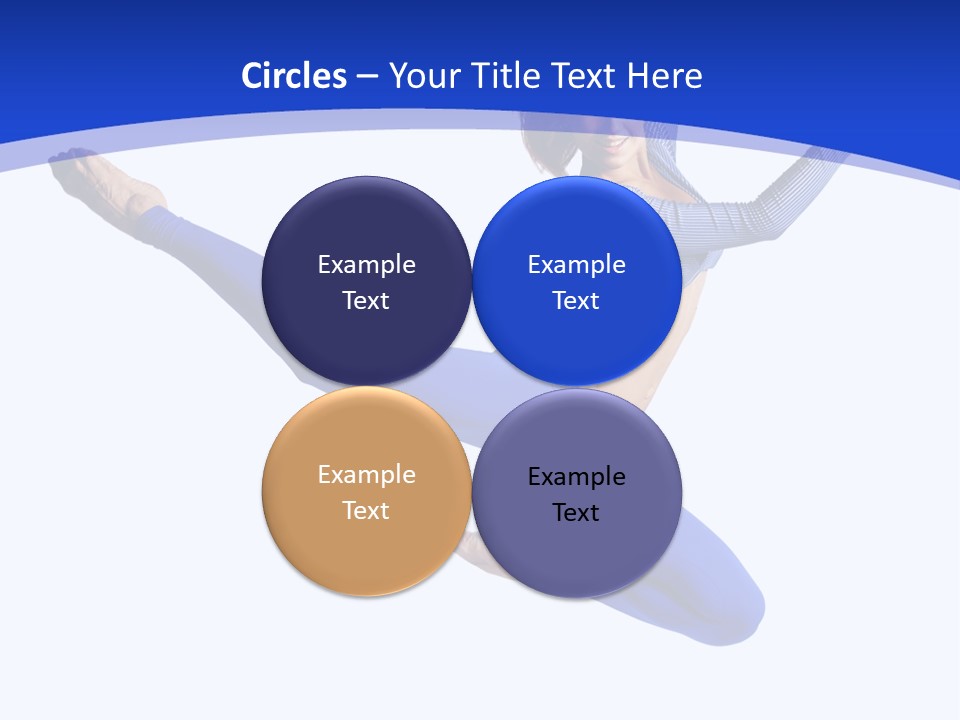 Circles – Your Title Text Here

Example Text

Example Text

Example Text

Example Text